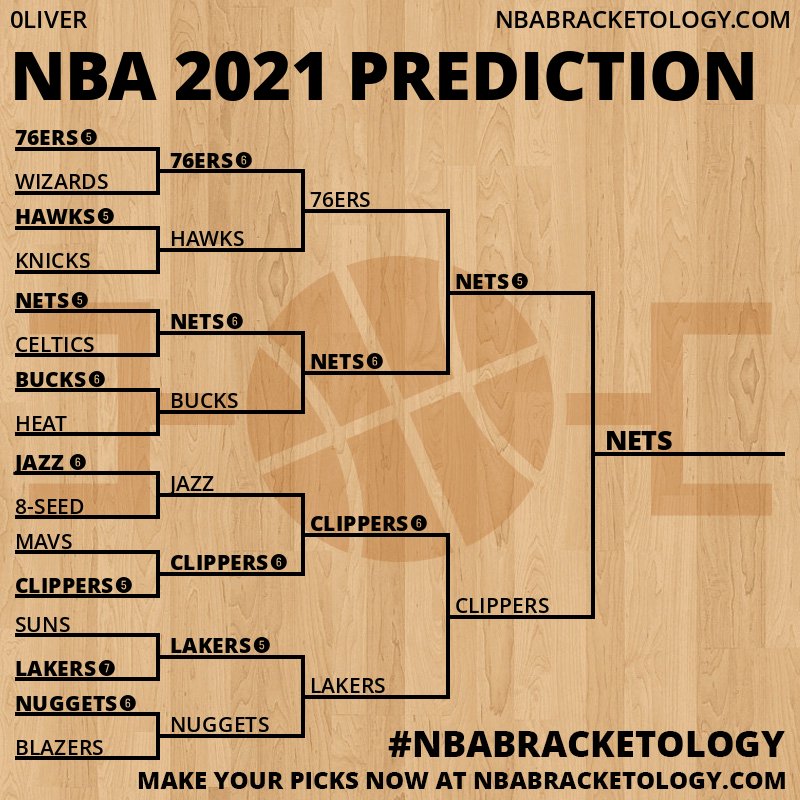 0LIVER
NBABRACKETOLOGY.COM
NBA 2021 PREDICTION

76ERS 5
WIZARDS
HAWKS 5
KNICKS
NETS 5
CELTICS
BUCKS 6
HEAT
JAZZ 6
8-SEED
MAVS
CLIPPERS 5
SUNS
LAKERS 7
NUGGETS 6
BLAZERS

76ERS 6
HAWKS
NETS 6
BUCKS
JAZZ
CLIPPERS 6
LAKERS 5
NUGGETS

76ERS
NETS 6
CLIPPERS 6
LAKERS

NETS 5
CLIPPERS

NETS

#NBABRACKETOLOGY
MAKE YOUR PICKS NOW AT NBABRACKETOLOGY.COM